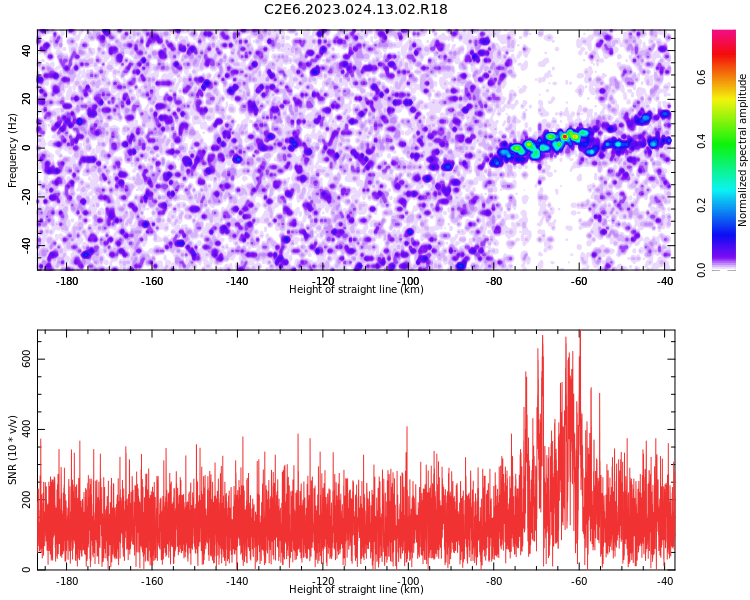 C2E6.2023.024.13.02.R18

Frequency (Hz)

40
20
0
-20
-40

-180 -160 -140 -120 -100 -80 -60 -40

Height of straight line (km)

Normalized spectral amplitude

0.0
0.2
0.4
0.6

SNR (10 * v/v)

600
400
200
0

-180 -160 -140 -120 -100 -80 -60 -40

Height of straight line (km)